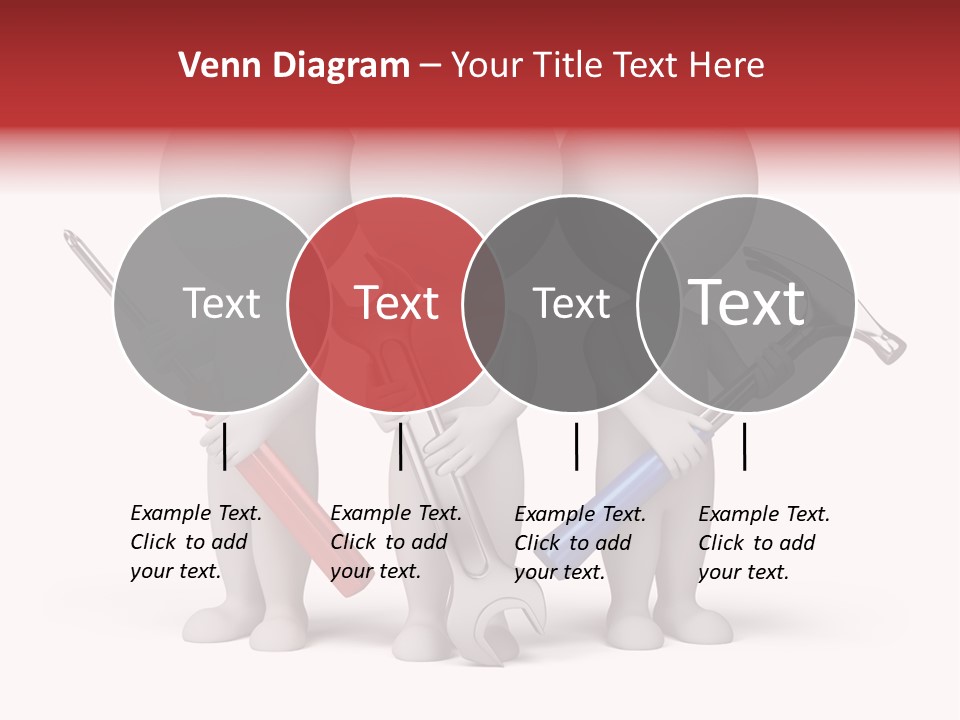 Venn Diagram – Your Title Text Here

Text

Text

Text

Text

Example Text. Click to add your text.

Example Text. Click to add your text.

Example Text. Click to add your text.

Example Text. Click to add your text.